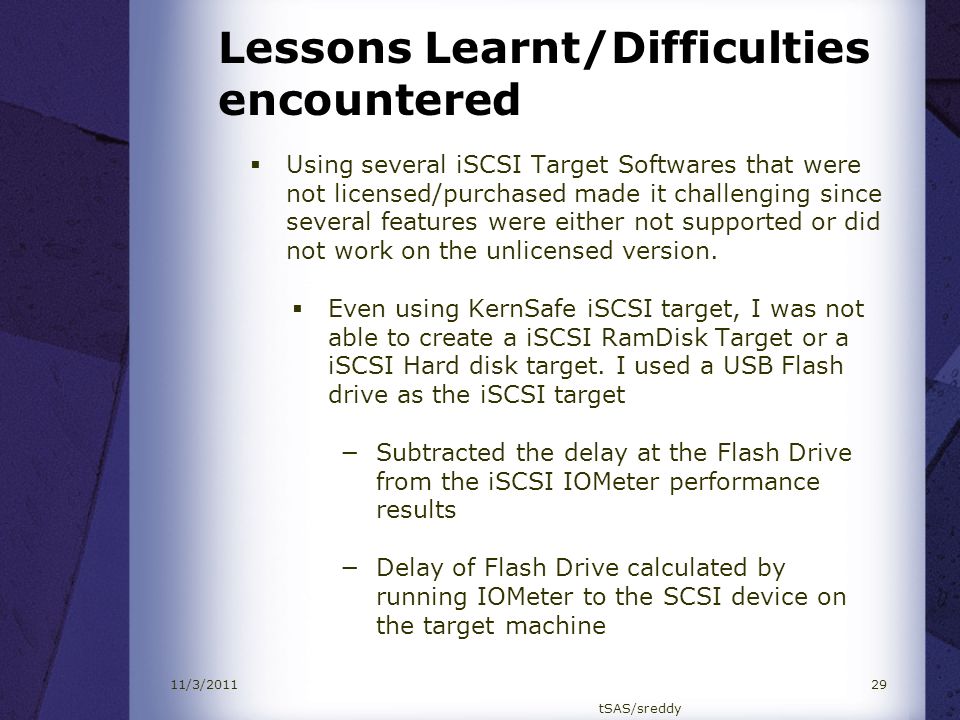 Lessons Learnt/Difficulties encountered

▪ Using several iSCSI Target Softwares that were not licensed/purchased made it challenging since several features were either not supported or did not work on the unlicensed version.

▪ Even using KernSafe iSCSI target, I was not able to create a iSCSI RamDisk Target or a iSCSI Hard disk target. I used a USB Flash drive as the iSCSI target

– Subtracted the delay at the Flash Drive from the iSCSI IOMeter performance results

– Delay of Flash Drive calculated by running IOMeter to the SCSI device on the target machine

11/3/2011

29

tSAS/sreddy